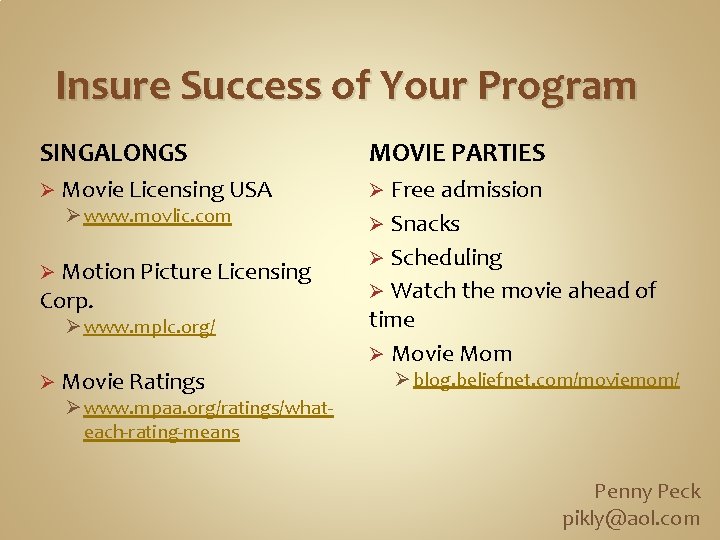 Insure Success of Your Program

SINGALONGS

➢ Movie Licensing USA

➢ www.movlic.com

➢ Motion Picture Licensing Corp.

➢ www.mplc.org/

➢ Movie Ratings

➢ www.mpaa.org/ratings/what-each-rating-means

MOVIE PARTIES

➢ Free admission

➢ Snacks

➢ Scheduling

➢ Watch the movie ahead of time

➢ Movie Mom

➢ blog.beliefnet.com/moviemom/

Penny Peck
pikly@aol.com